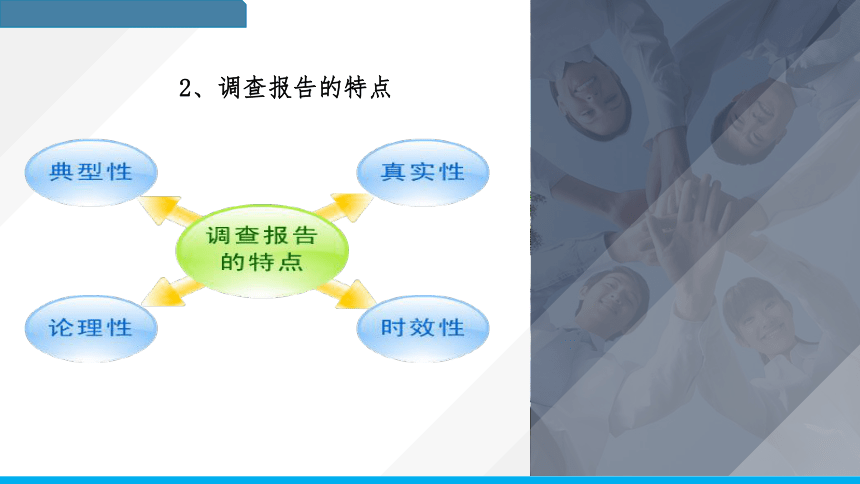 2、调查报告的特点

典型性

真实性

调查报告的特点

论理性

时效性